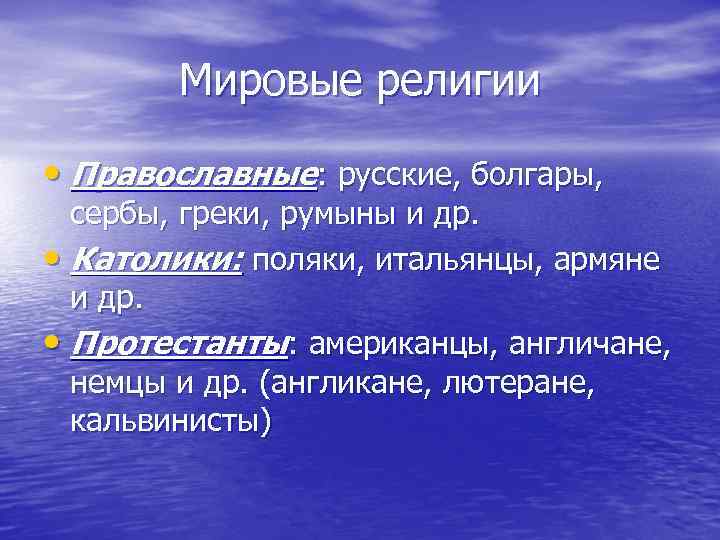 Мировые религии

• Православные: русские, болгары, сербы, греки, румыны и др.
• Католики: поляки, итальянцы, армяне и др.
• Протестанты: американцы, англичане, немцы и др. (англикане, лютеране, кальвинисты)